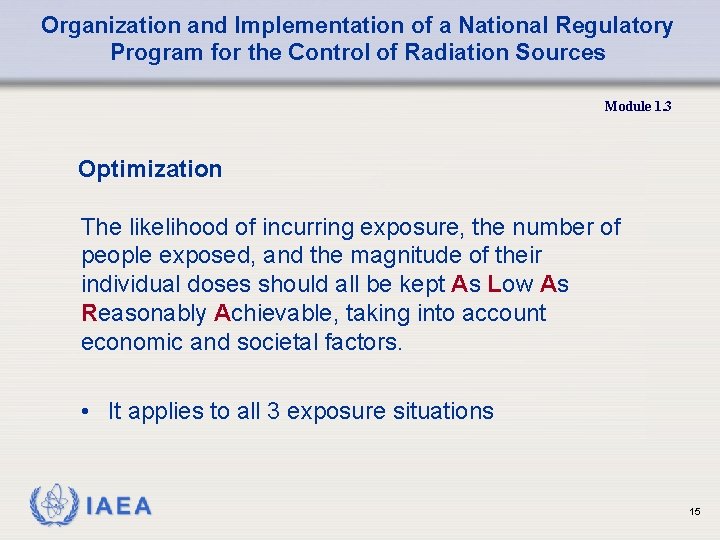 Organization and Implementation of a National Regulatory Program for the Control of Radiation Sources

Module 1.3

Optimization

The likelihood of incurring exposure, the number of people exposed, and the magnitude of their individual doses should all be kept As Low As Reasonably Achievable, taking into account economic and societal factors.

• It applies to all 3 exposure situations

IAEA

15